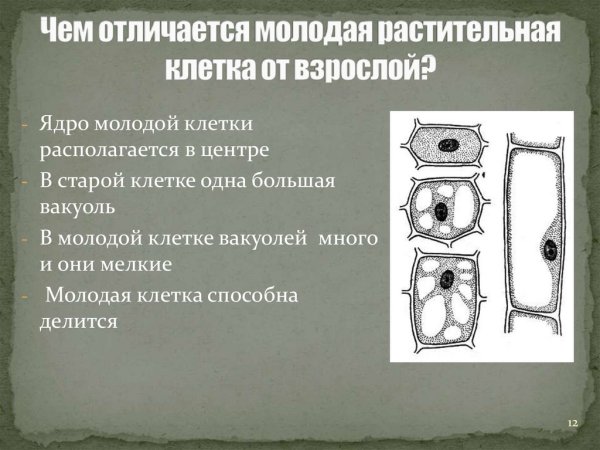 Чем отличается молодая растительная клетка от взрослой?

- Ядро молодой клетки располагается в центре
- В старой клетке одна большая вакуоль
- В молодой клетке вакуолей много и они мелкие
- Молодая клетка способна делится

12